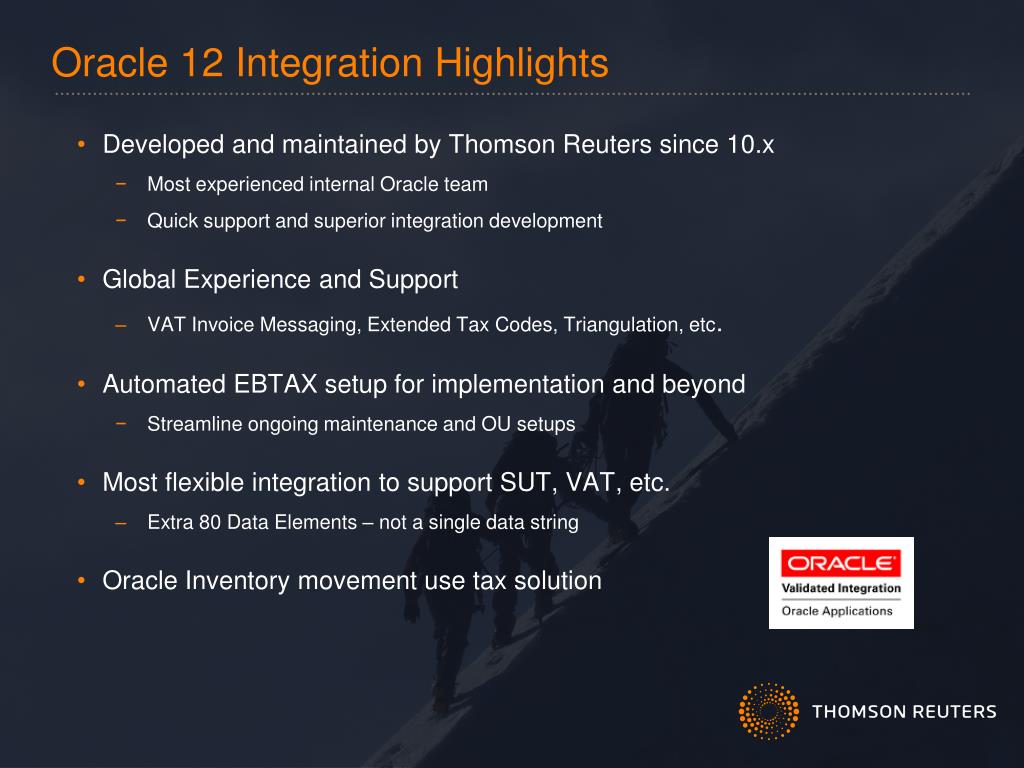 Oracle 12 Integration Highlights

• Developed and maintained by Thomson Reuters since 10.x
− Most experienced internal Oracle team
− Quick support and superior integration development

• Global Experience and Support
– VAT Invoice Messaging, Extended Tax Codes, Triangulation, etc.

• Automated EBTAX setup for implementation and beyond
− Streamline ongoing maintenance and OU setups

• Most flexible integration to support SUT, VAT, etc.
– Extra 80 Data Elements – not a single data string

• Oracle Inventory movement use tax solution

ORACLE
Validated Integration
Oracle Applications

THOMSON REUTERS